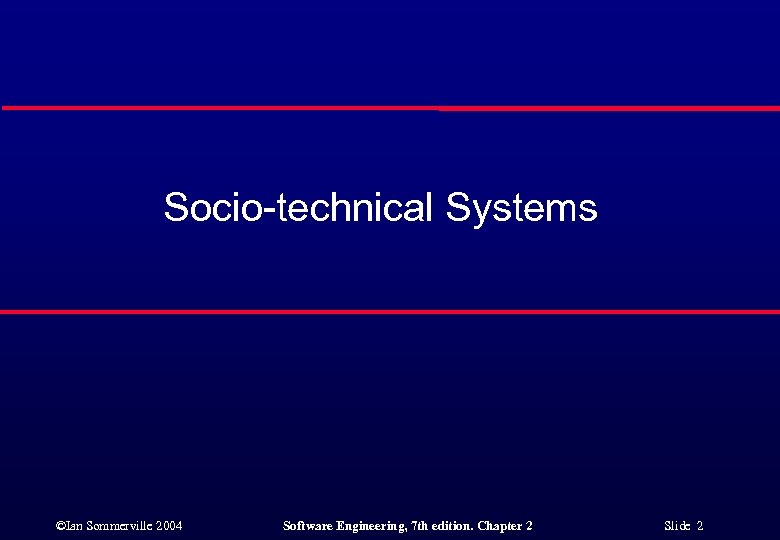 Socio-technical Systems

©Ian Sommerville 2004

Software Engineering, 7th edition. Chapter 2

Slide 2